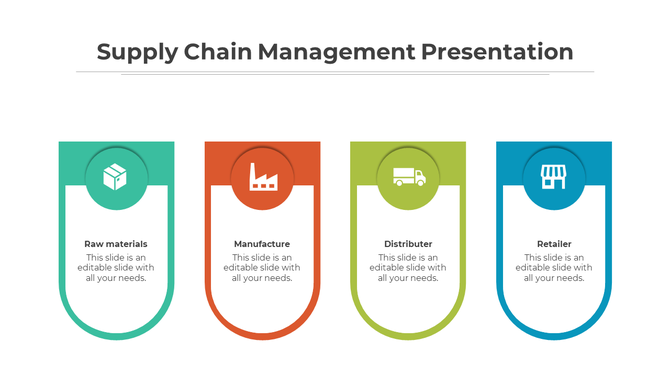 Supply Chain Management Presentation

Raw materials
This slide is an editable slide with all your needs.

Manufacture
This slide is an editable slide with all your needs.

Distributer
This slide is an editable slide with all your needs.

Retailer
This slide is an editable slide with all your needs.